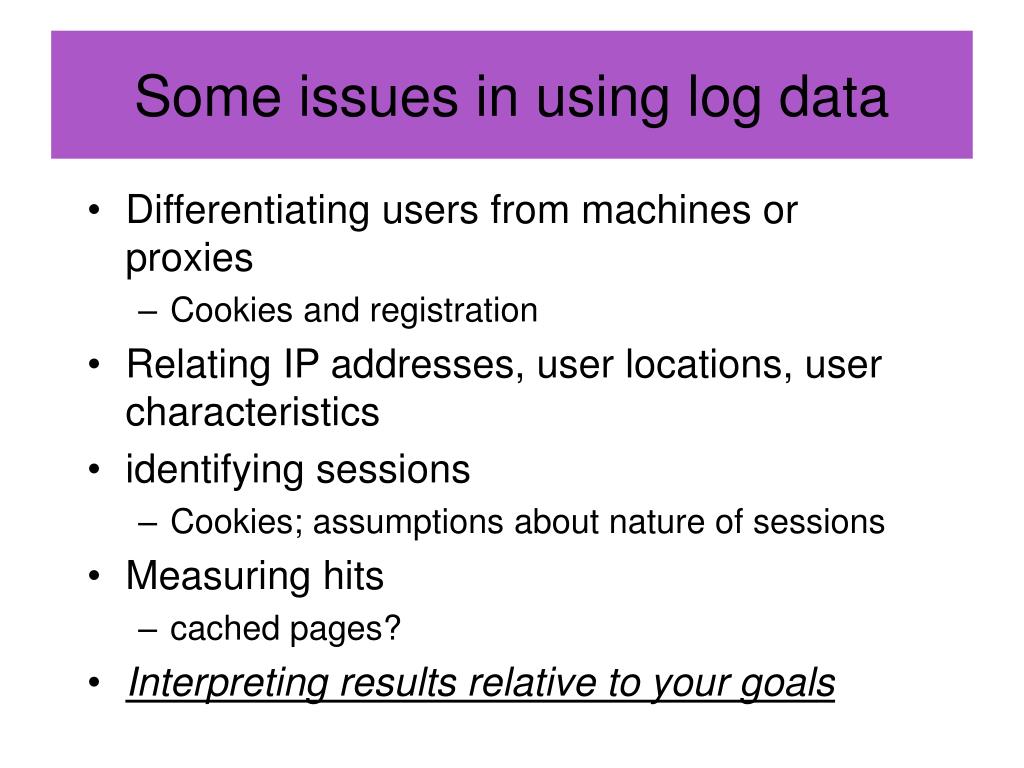 Some issues in using log data

• Differentiating users from machines or proxies
– Cookies and registration
• Relating IP addresses, user locations, user characteristics
• identifying sessions
– Cookies; assumptions about nature of sessions
• Measuring hits
– cached pages?
• Interpreting results relative to your goals